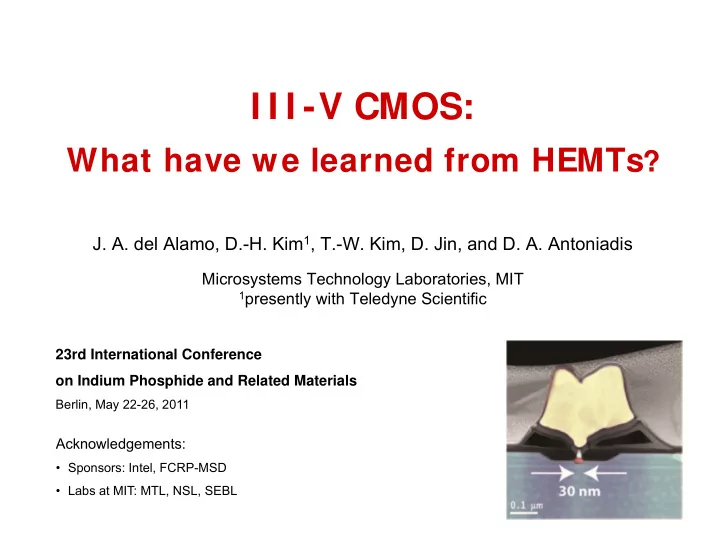 III-V CMOS:
What have we learned from HEMTs?

J. A. del Alamo, D.-H. Kim$^1$, T.-W. Kim, D. Jin, and D. A. Antoniadis

Microsystems Technology Laboratories, MIT
$^1$presently with Teledyne Scientific

23rd International Conference
on Indium Phosphide and Related Materials
Berlin, May 22-26, 2011

Acknowledgements:
• Sponsors: Intel, FCRP-MSD
• Labs at MIT: MTL, NSL, SEBL

30 nm
0.1 μm